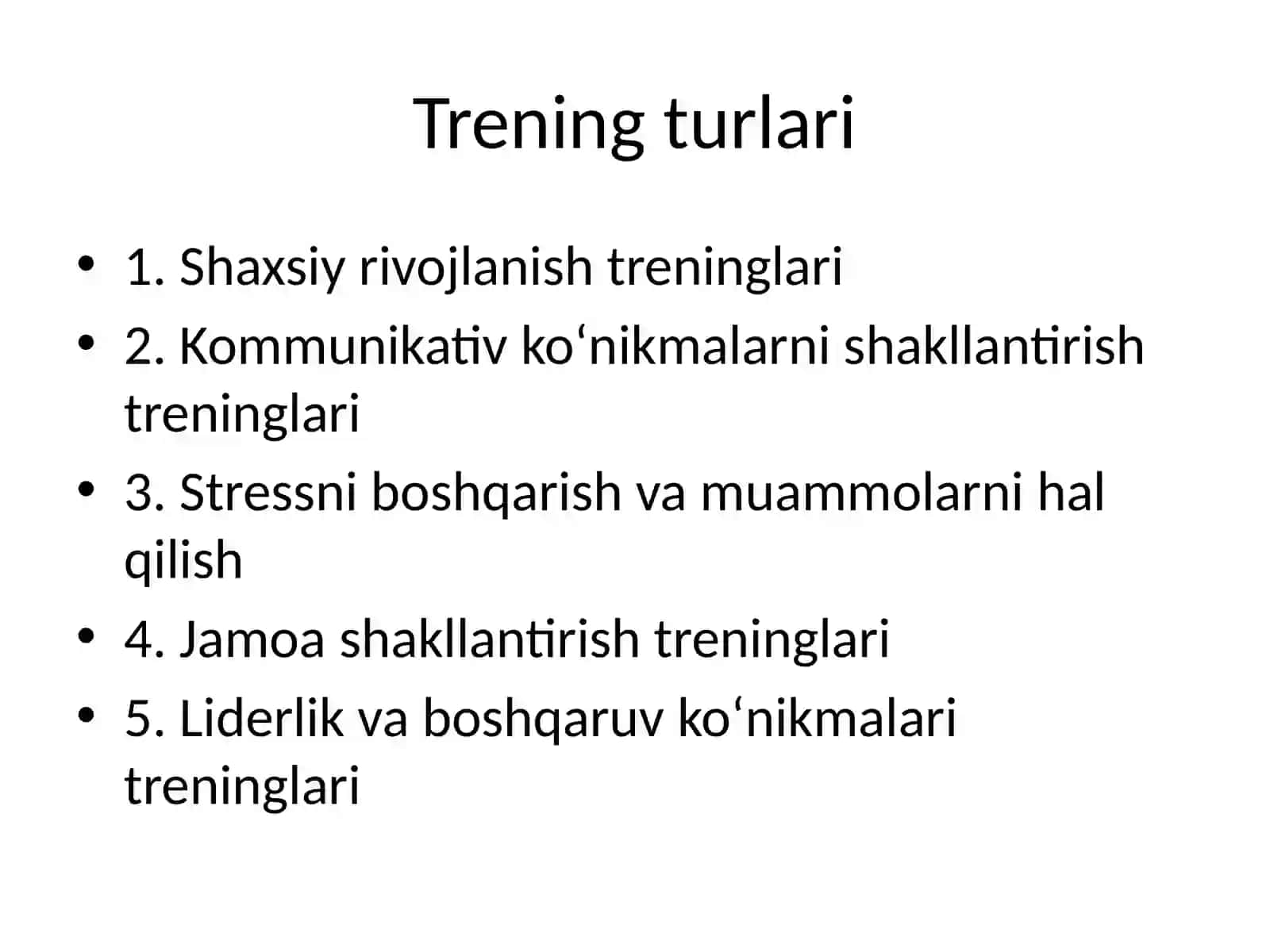 Trening turlari

• 1. Shaxsiy rivojlanish treninglari
• 2. Kommunikativ ko‘nikmalarni shakllantirish treninglari
• 3. Stressni boshqarish va muammolarni hal qilish
• 4. Jamoa shakllantirish treninglari
• 5. Liderlik va boshqaruv ko‘nikmalari treninglari